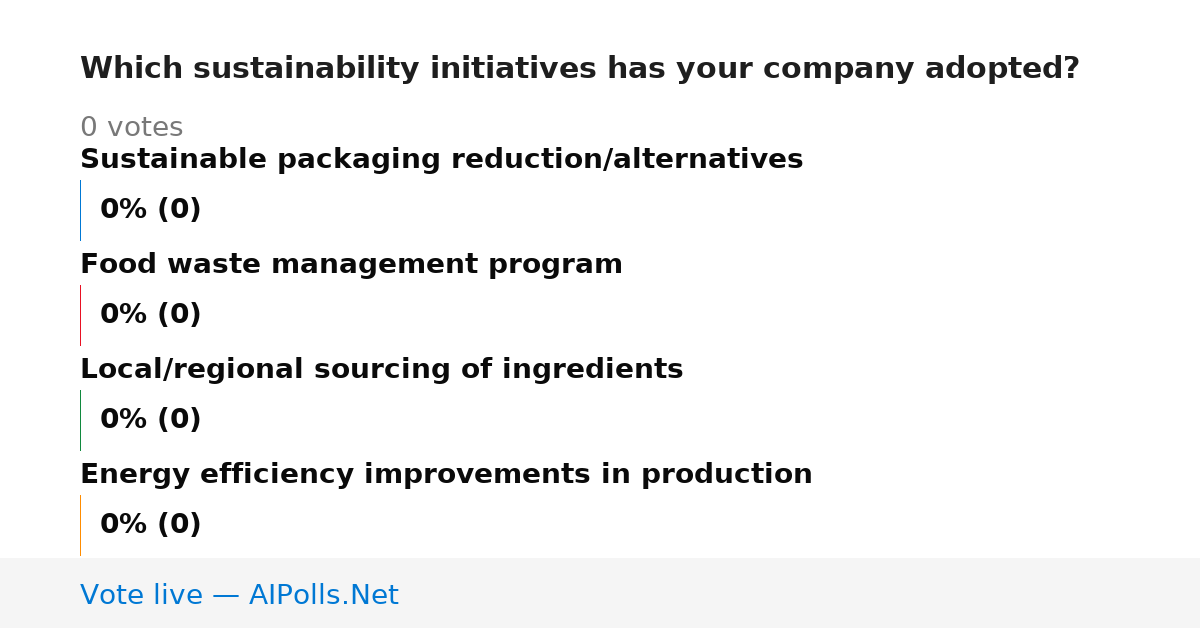 Which sustainability initiatives has your company adopted?

0 votes

Sustainable packaging reduction/alternatives

0% (0)

Food waste management program

0% (0)

Local/regional sourcing of ingredients

0% (0)

Energy efficiency improvements in production

0% (0)

Vote live — AIPolls.Net